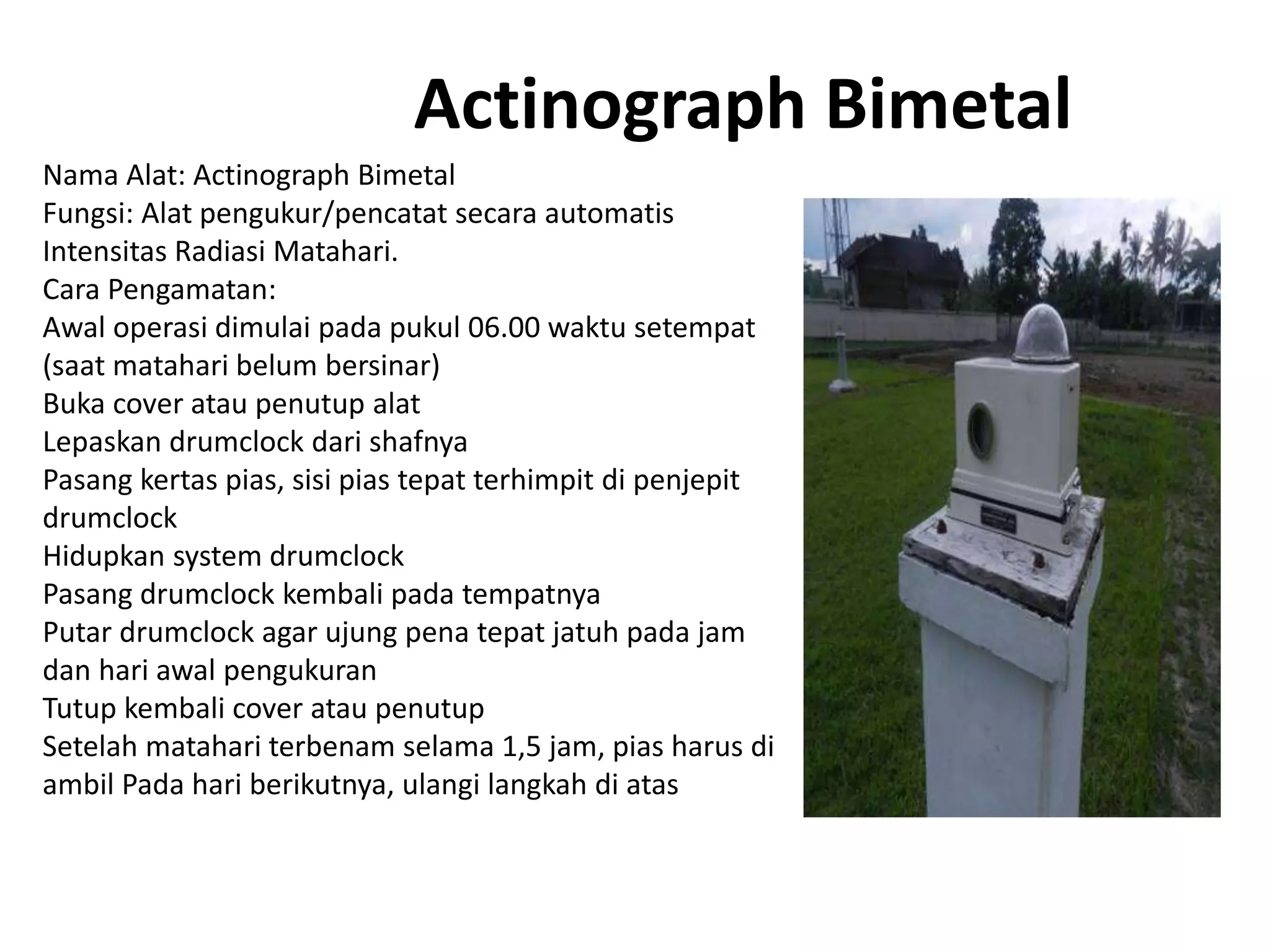 Actinograph Bimetal

Nama Alat: Actinograph Bimetal
Fungsi: Alat pengukur/pencatat secara automatis Intensitas Radiasi Matahari.
Cara Pengamatan:
Awal operasi dimulai pada pukul 06.00 waktu setempat (saat matahari belum bersinar)
Buka cover atau penutup alat
Lepaskan drumclock dari shafnya
Pasang kertas pias, sisi pias tepat terhimpit di penjepit drumclock
Hidupkan system drumclock
Pasang drumclock kembali pada tempatnya
Putar drumclock agar ujung pena tepat jatuh pada jam dan hari awal pengukuran
Tutup kembali cover atau penutup
Setelah matahari terbenam selama 1,5 jam, pias harus di ambil Pada hari berikutnya, ulangi langkah di atas